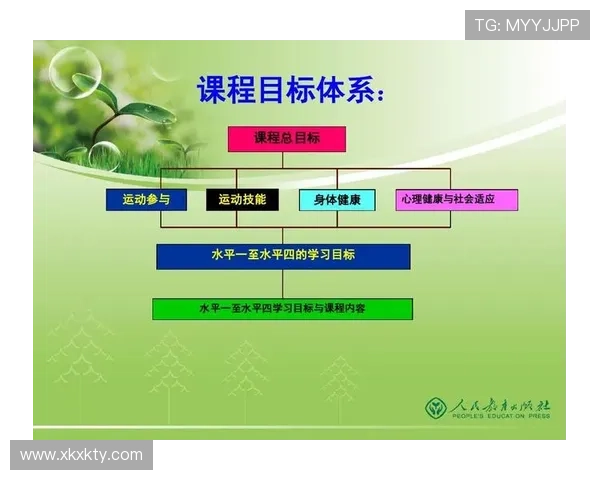 TG: MYYJJPP

课程目标体系:

课程总目标

运动参与

运动技能

身体健康

心理健康与社会适应

水平一至水平四的学习目标

水平一至水平四学习目标与课程内容

人民教育出版社
PEOPLE'S EDUCATION PRESS

www.xkxkty.com